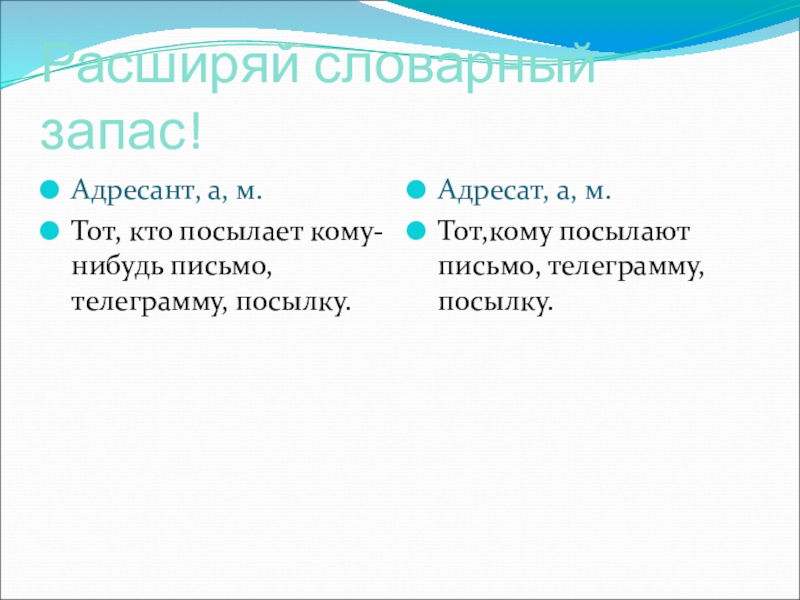 Расширяй словарный запас!

Адресант, а, м.

Тот, кто посылает кому-нибудь письмо, телеграмму, посылку.

Адресат, а, м.

Тот,кому посылают письмо, телеграмму, посылку.